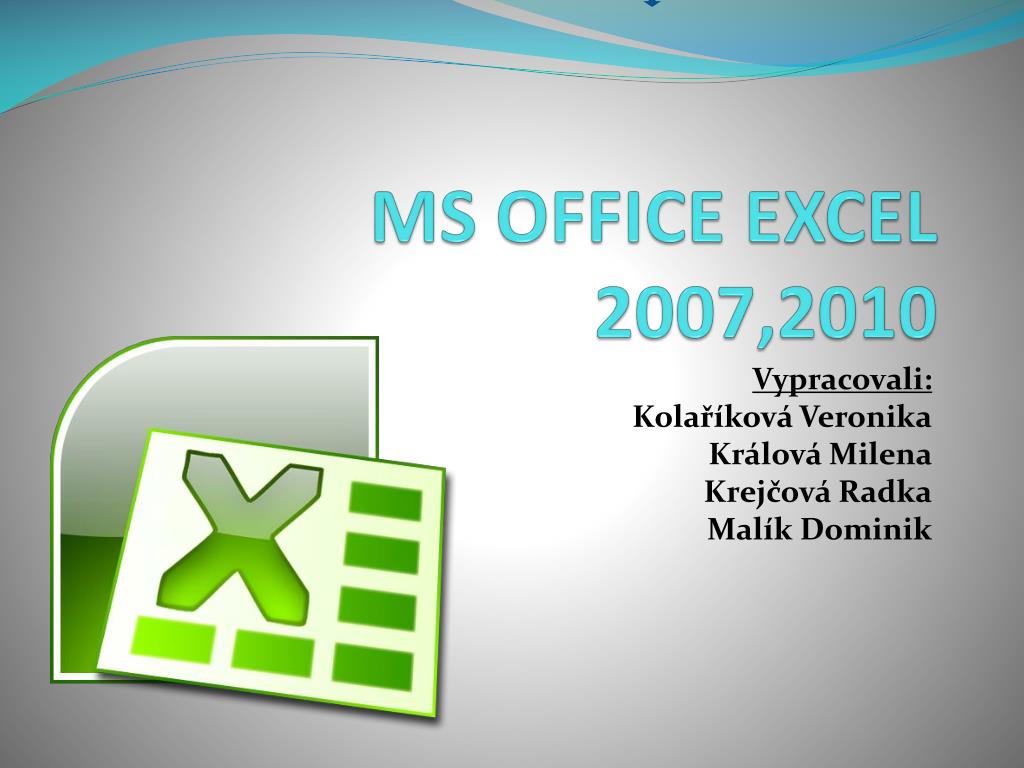 MS OFFICE EXCEL 2007,2010

Vypracovali:
Kolaříková Veronika
Králová Milena
Krejčová Radka
Malík Dominik